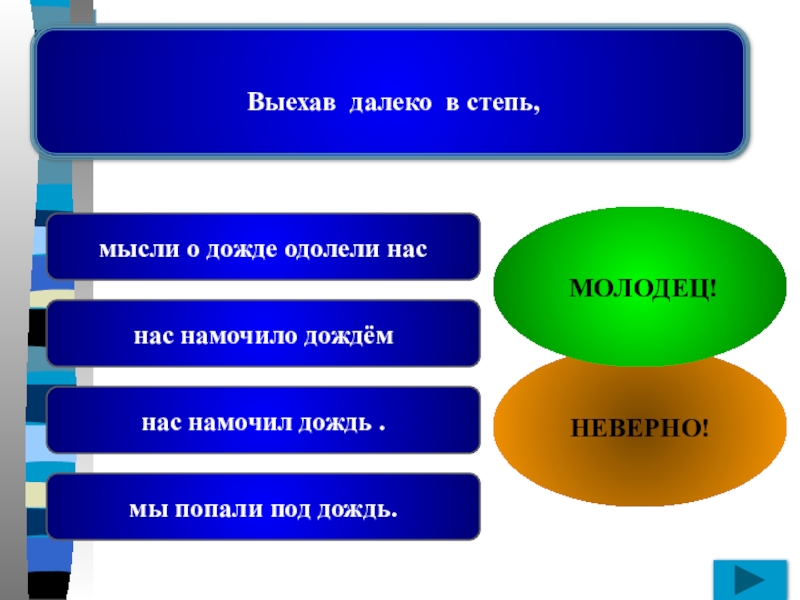 Выехав далеко в степь,

мысли о дожде одолели нас

нас намочило дождём

нас намочил дождь .

мы попали под дождь.

МОЛОДЕЦ!

НЕВЕРНО!